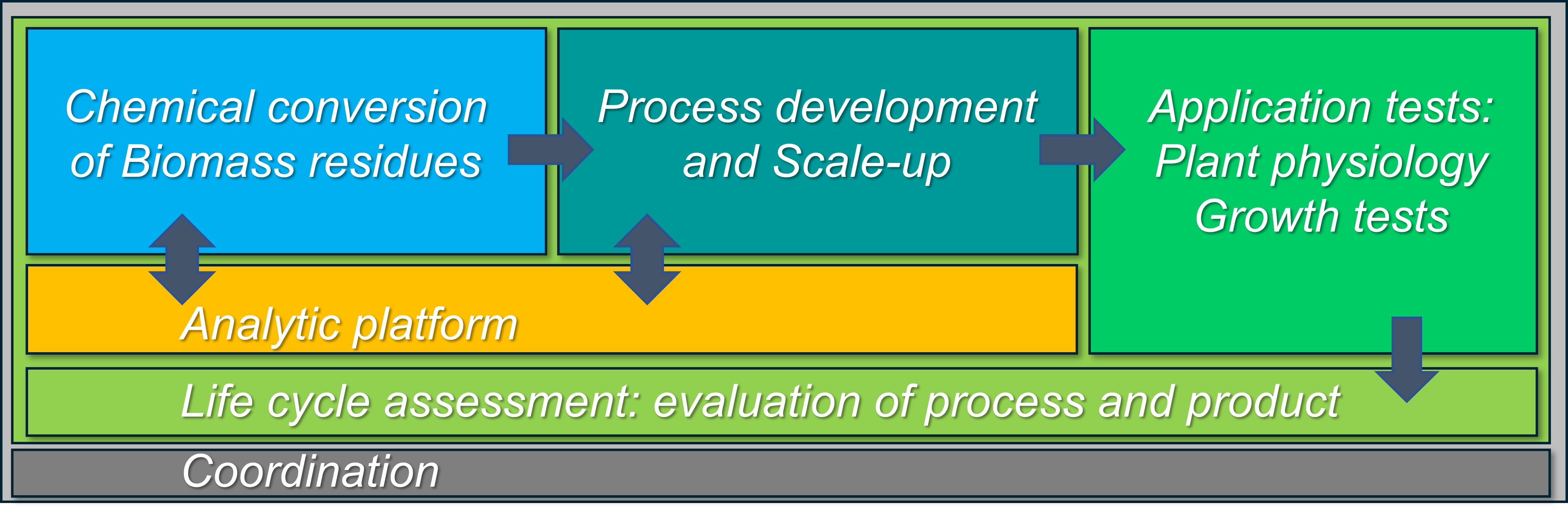 Chemical conversion of Biomass residues

Process development and Scale-up

Application tests: Plant physiology Growth tests

Analytic platform

Life cycle assessment: evaluation of process and product

Coordination